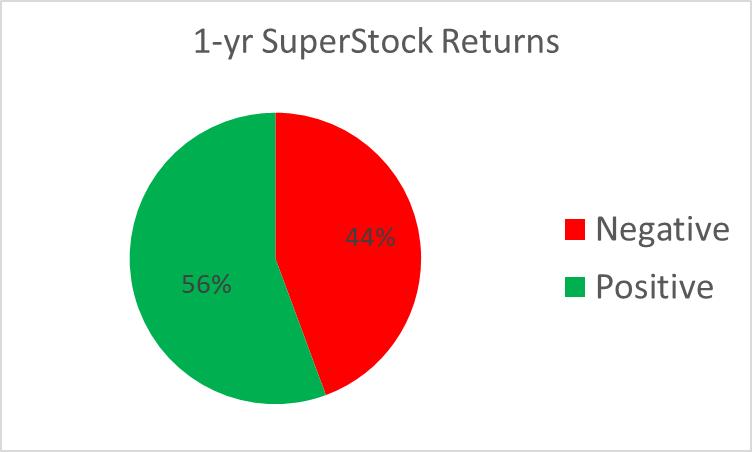 1-yr SuperStock Returns

44%

56%

Negative

Positive